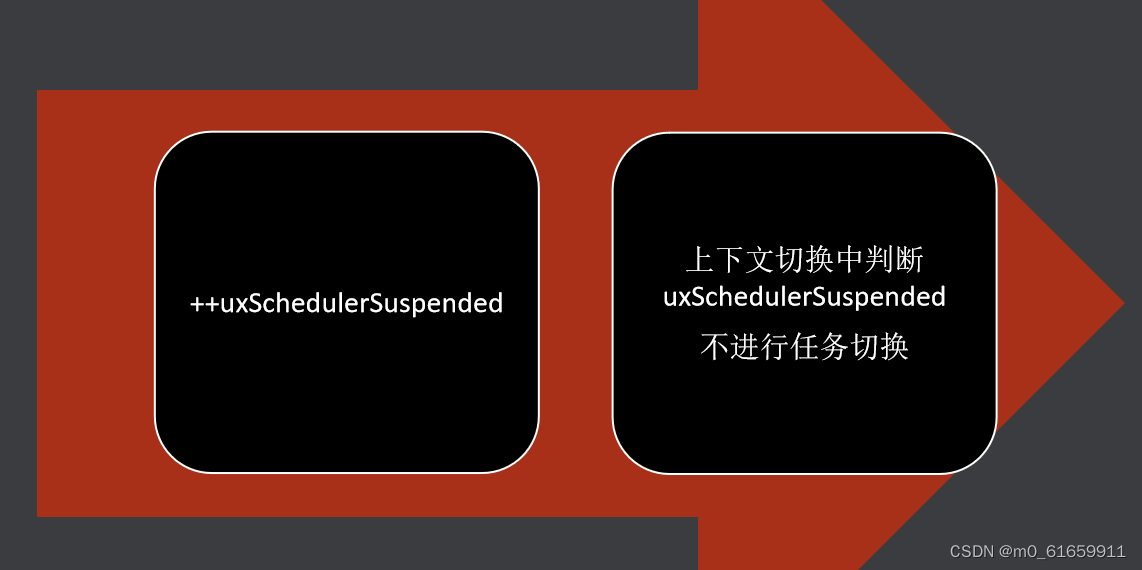 ++uxSchedulerSuspended

上下文切换中判断
uxSchedulerSuspended
不进行任务切换

CSDN @m0_61659911